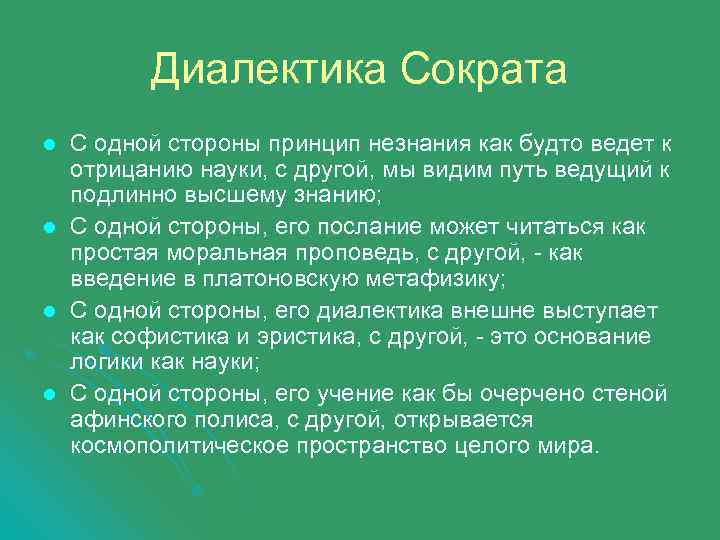 Диалектика Сократа

- С одной стороны принцип незнания как будто ведет к отрицанию науки, с другой, мы видим путь ведущий к подлинно высшему знанию;
- С одной стороны, его послание может читаться как простая моральная проповедь, с другой, - как введение в платоновскую метафизику;
- С одной стороны, его диалектика внешне выступает как софистика и эристика, с другой, - это основание логики как науки;
- С одной стороны, его учение как бы очерчено стеной афинского полиса, с другой, открывается космополитическое пространство целого мира.